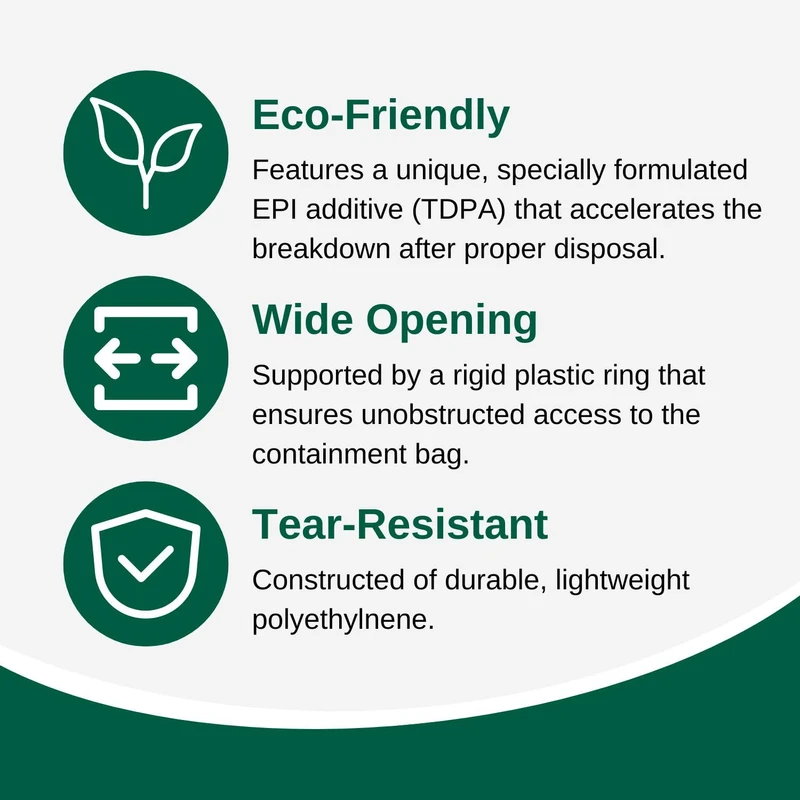 Eco-Friendly
Features a unique, specially formulated EPI additive (TDPA) that accelerates the breakdown after proper disposal.

Wide Opening
Supported by a rigid plastic ring that ensures unobstructed access to the containment bag.

Tear-Resistant
Constructed of durable, lightweight polyethylnene.